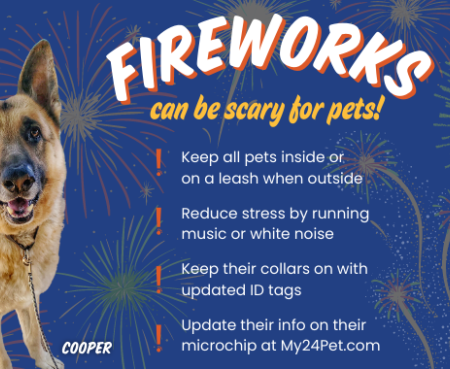 FIREWORKS
can be scary for pets!

! Keep all pets inside or on a leash when outside

! Reduce stress by running music or white noise

! Keep their collars on with updated ID tags

! Update their info on their microchip at My24Pet.com

COOPER